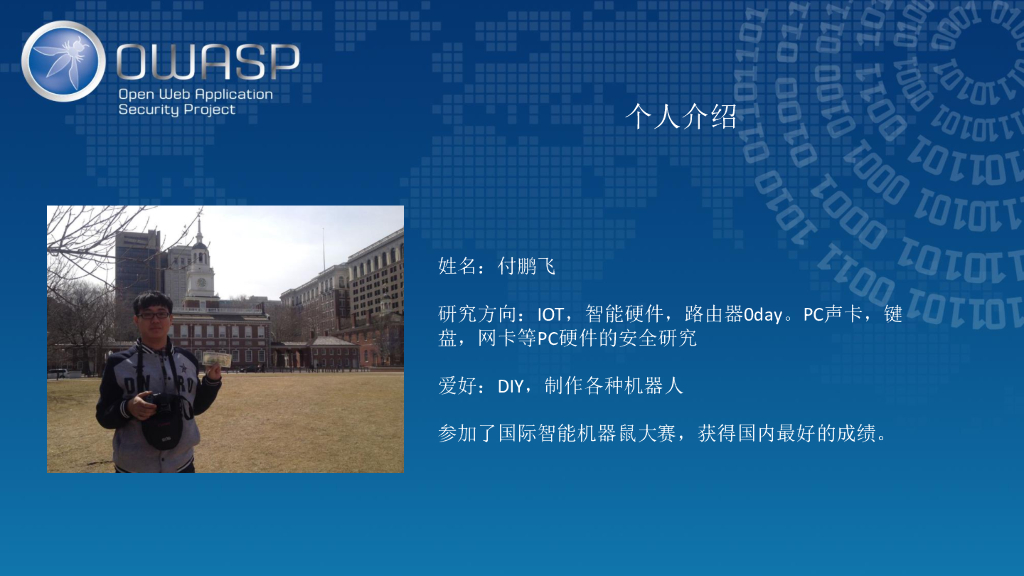 OWASP
Open Web Application Security Project

个人介绍

姓名：付鹏飞

研究方向：IOT，智能硬件，路由器0day。PC声卡，键盘，网卡等PC硬件的安全研究

爱好：DIY，制作各种机器人

参加了国际智能机器鼠大赛，获得国内最好的成绩。